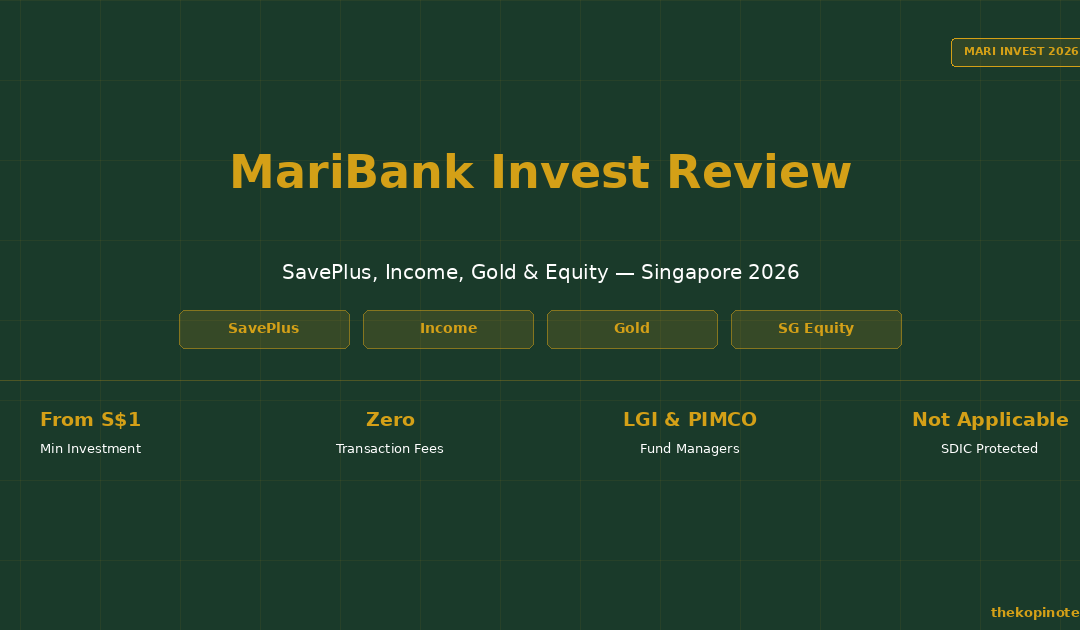 MARI INVEST 2026

MariBank Invest Review

SavePlus, Income, Gold & Equity — Singapore 2026

SavePlus
Income
Gold
SG Equity

From S$1
Min Investment

Zero
Transaction Fees

LGI & PIMCO
Fund Managers

Not Applicable
SDIC Protected

thekopinote